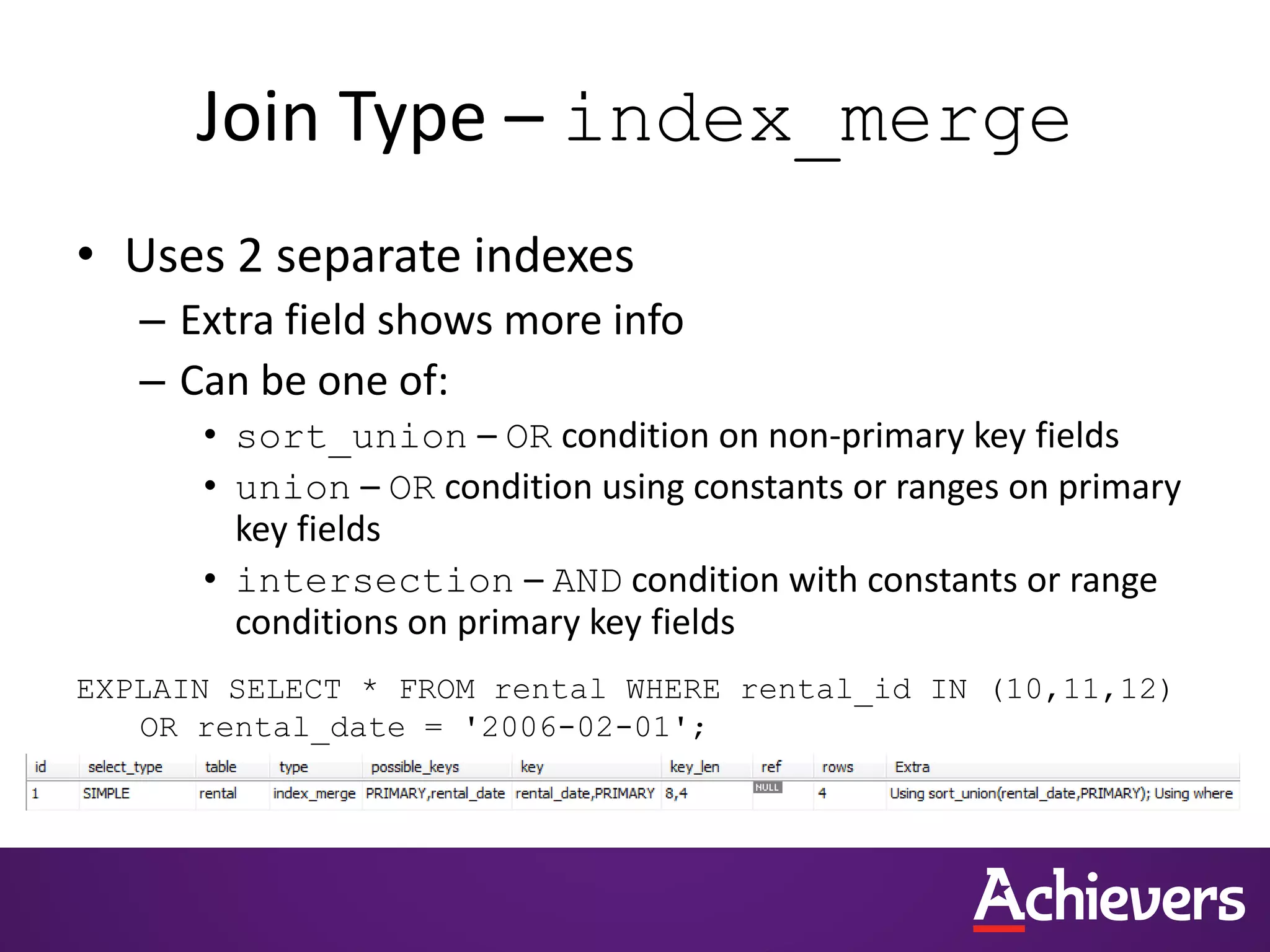 Join Type – index_merge

• Uses 2 separate indexes
– Extra field shows more info
– Can be one of:
• sort_union – OR condition on non-primary key fields
• union – OR condition using constants or ranges on primary key fields
• intersection – AND condition with constants or range conditions on primary key fields

EXPLAIN SELECT * FROM rental WHERE rental_id IN (10,11,12)
OR rental_date = '2006-02-01';

| id | select_type | table | type | possible_keys | key | key_len | ref | rows | Extra |
|---|---|---|---|---|---|---|---|---|---|
| 1 | SIMPLE | rental | index_merge | PRIMARY,rental_date | rental_date,PRIMARY | 8,4 | NULL | 4 | Using sort_union(rental_date,PRIMARY); Using where |

Achievers